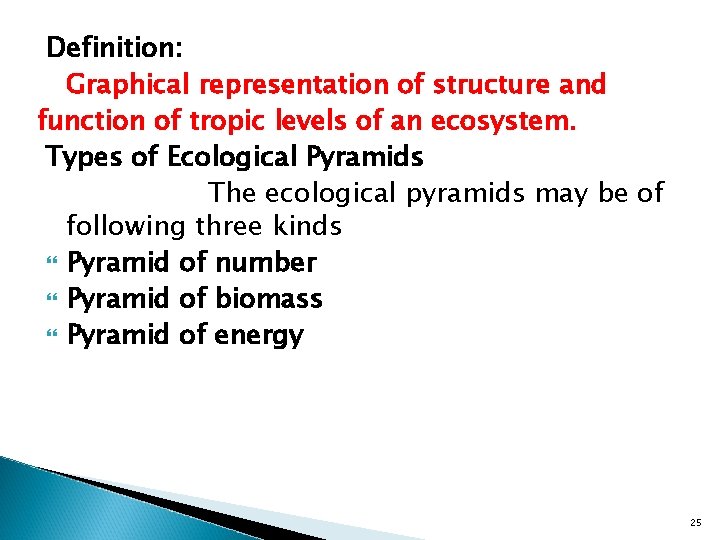 Definition:

Graphical representation of structure and function of tropic levels of an ecosystem.

Types of Ecological Pyramids

The ecological pyramids may be of following three kinds

Pyramid of number
Pyramid of biomass
Pyramid of energy

25